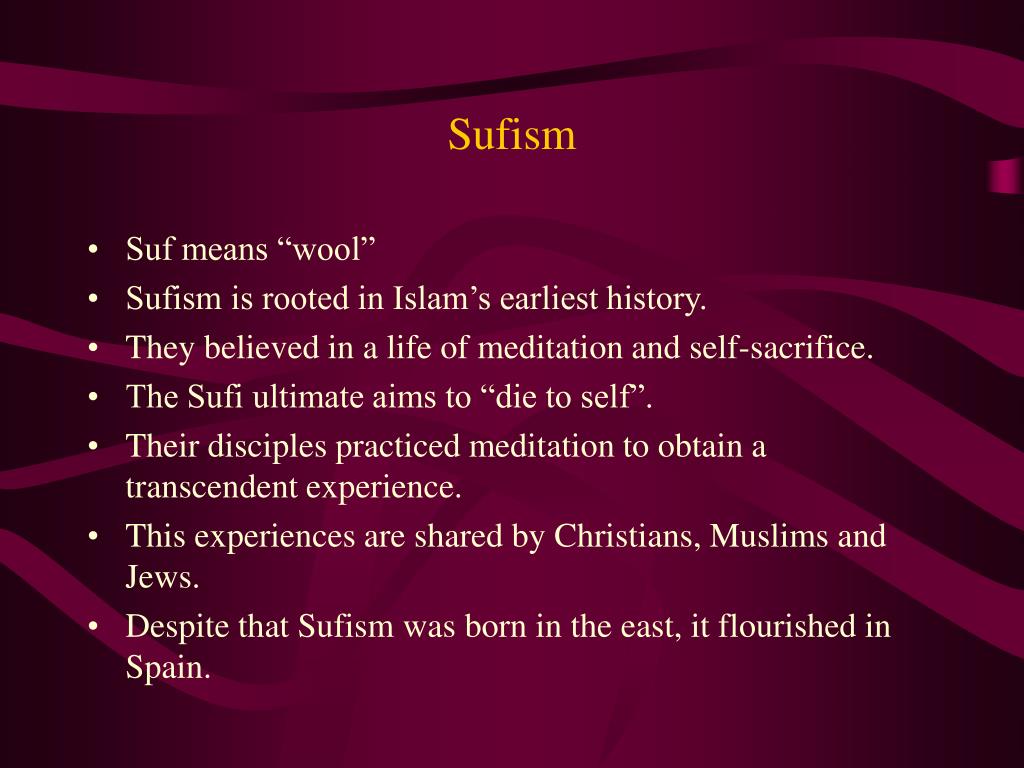 Sufism

• Suf means “wool”
• Sufism is rooted in Islam’s earliest history.
• They believed in a life of meditation and self-sacrifice.
• The Sufi ultimate aims to “die to self”.
• Their disciples practiced meditation to obtain a transcendent experience.
• This experiences are shared by Christians, Muslims and Jews.
• Despite that Sufism was born in the east, it flourished in Spain.